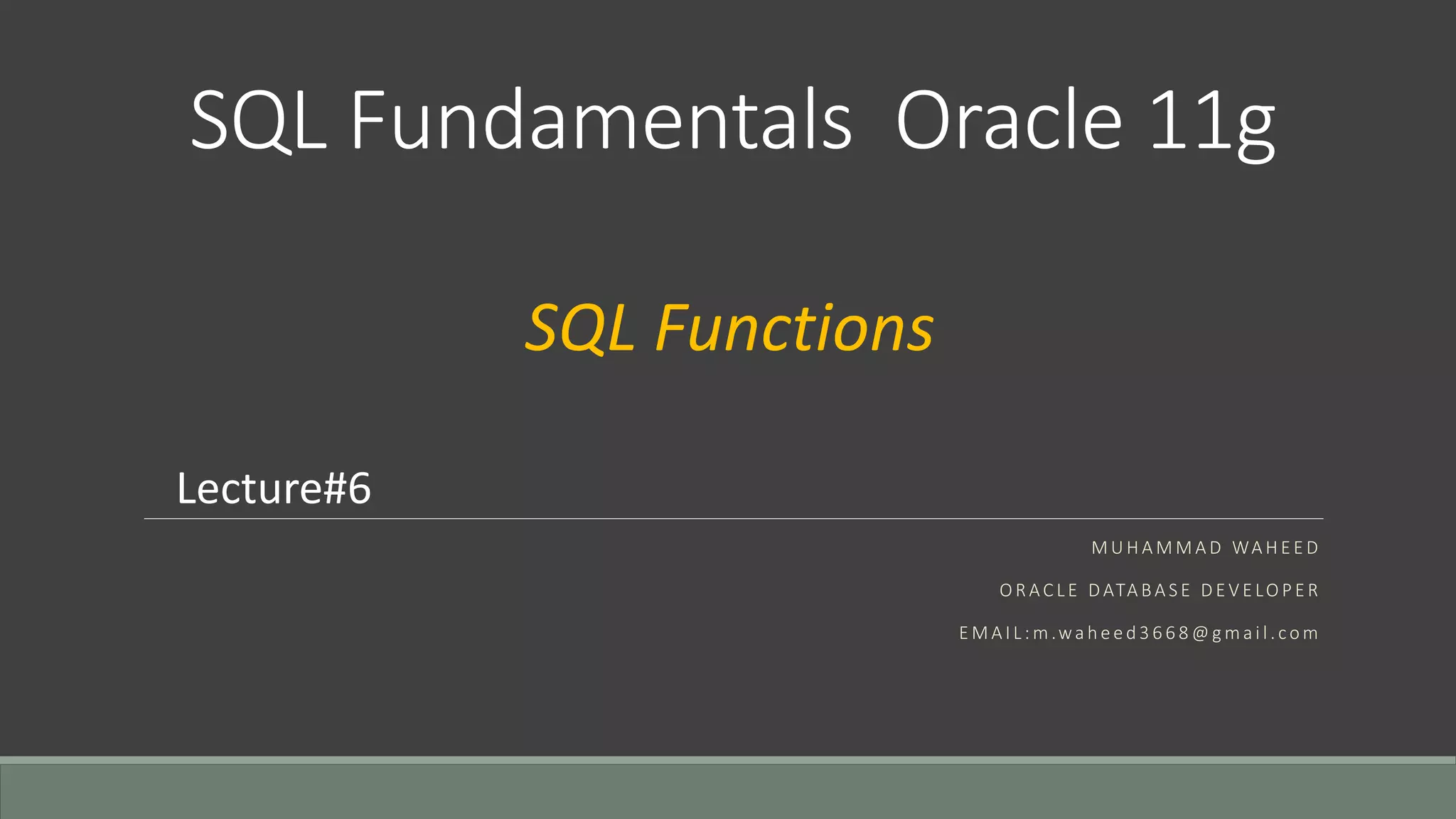 SQL Fundamentals Oracle 11g

SQL Functions

Lecture#6

MUHAMMAD WAHEED

ORACLE DATABASE DEVELOPER

EMAIL:m.waheed3668@gmail.com